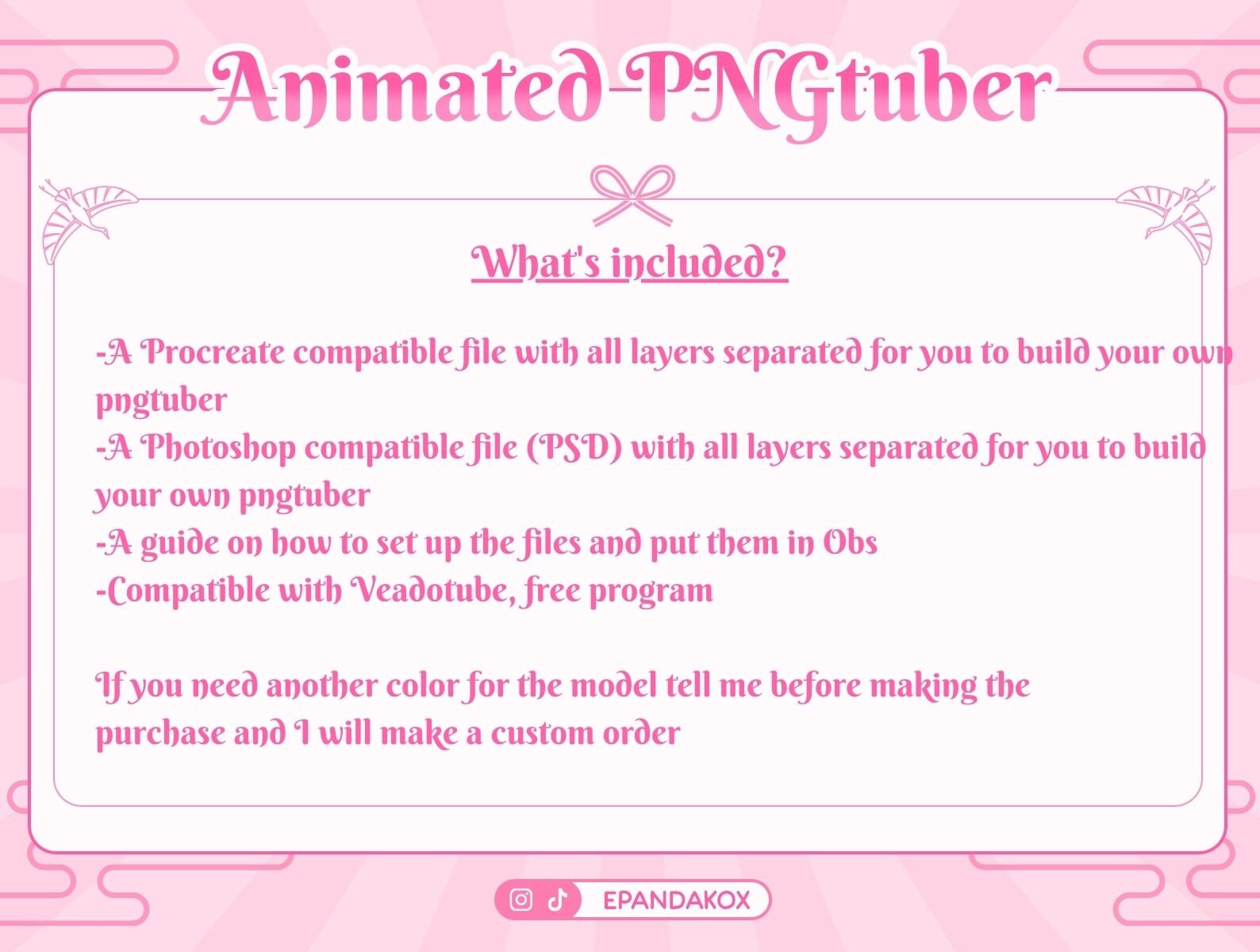 Animated PNGtuber

What's included?

-A Procreate compatible file with all layers separated for you to build your own pngtuber
-A Photoshop compatible file (PSD) with all layers separated for you to build your own pngtuber
-A guide on how to set up the files and put them in Obs
-Compatible with Veadotube, free program

If you need another color for the model tell me before making the purchase and I will make a custom order

EPANDAKOX